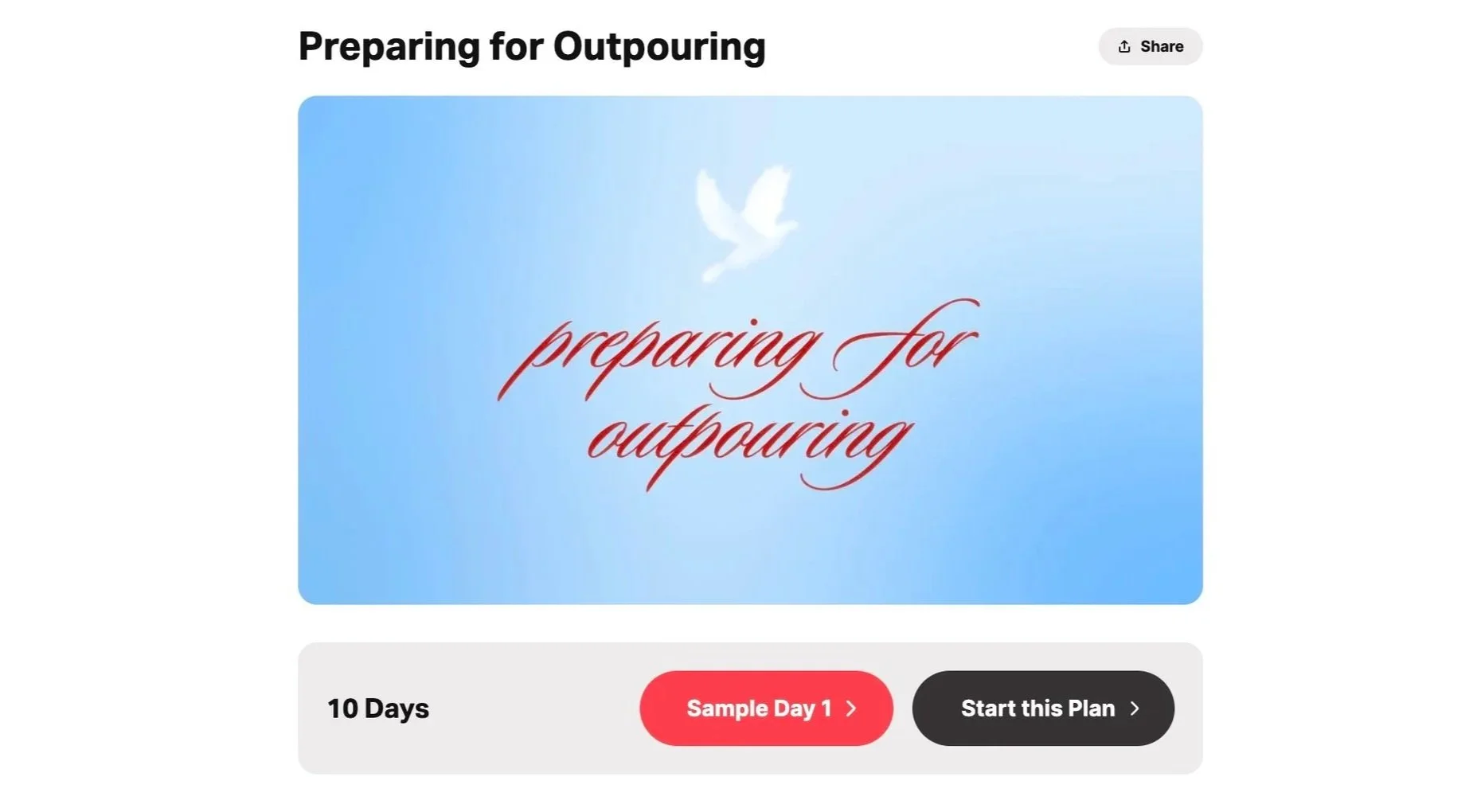 Preparing for Outpouring

Share

preparing for outpouring

10 Days

Sample Day 1

Start this Plan